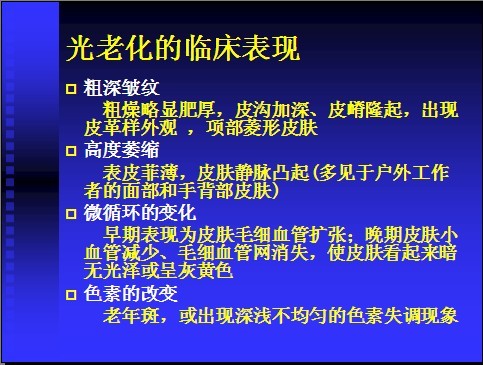 光老化的临床表现

□ 粗深皱纹

粗燥略显肥厚，皮沟加深、皮嵴隆起，出现皮革样外观 ，项部菱形皮肤

□ 高度萎缩

表皮菲薄，皮肤静脉凸起(多见于户外工作者的面部和手背部皮肤)

□ 微循环的变化

早期表现为皮肤毛细血管扩张；晚期皮肤小血管减少、毛细血管网消失，使皮肤看起来暗无光泽或呈灰黄色

□ 色素的改变

老年斑，或出现深浅不均匀的色素失调现象